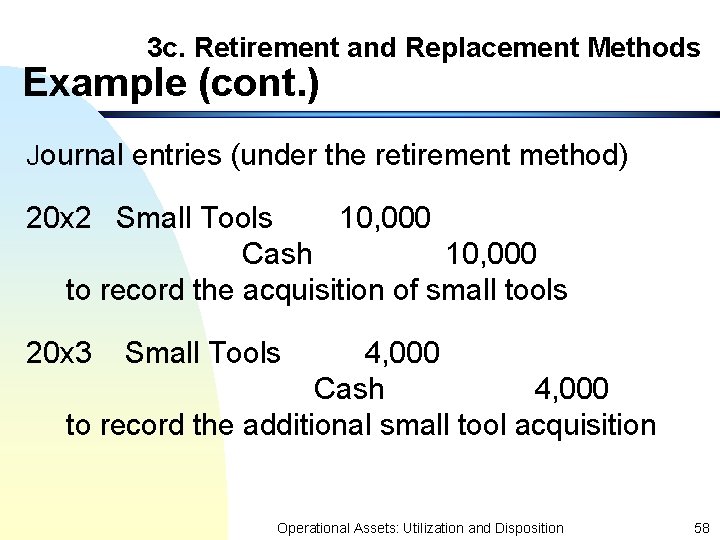 3c. Retirement and Replacement Methods

Example (cont.)

Journal entries (under the retirement method)

20x2 Small Tools 10,000
Cash 10,000
to record the acquisition of small tools

20x3 Small Tools 4,000
Cash 4,000
to record the additional small tool acquisition

Operational Assets: Utilization and Disposition 58